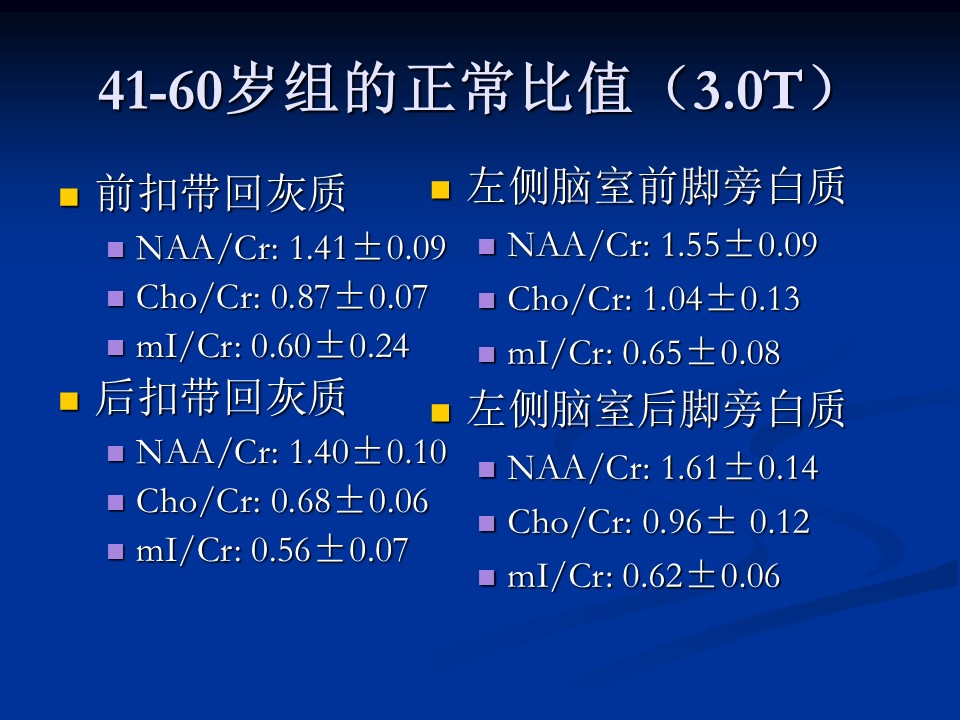 41-60岁组的正常比值（3.0T）

前扣带回灰质
NAA/Cr: 1.41±0.09
Cho/Cr: 0.87±0.07
mI/Cr: 0.60±0.24

后扣带回灰质
NAA/Cr: 1.40±0.10
Cho/Cr: 0.68±0.06
mI/Cr: 0.56±0.07

左侧脑室前脚旁白质
NAA/Cr: 1.55±0.09
Cho/Cr: 1.04±0.13
mI/Cr: 0.65±0.08

左侧脑室后脚旁白质
NAA/Cr: 1.61±0.14
Cho/Cr: 0.96± 0.12
mI/Cr: 0.62±0.06